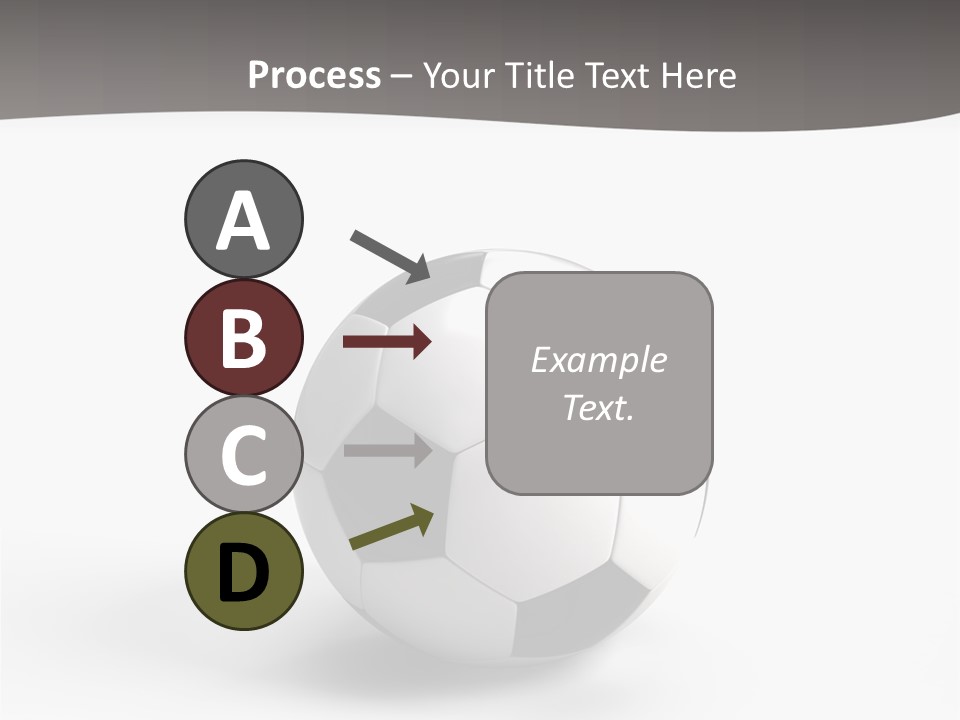 Process – Your Title Text Here

A

B

C

D

Example Text.